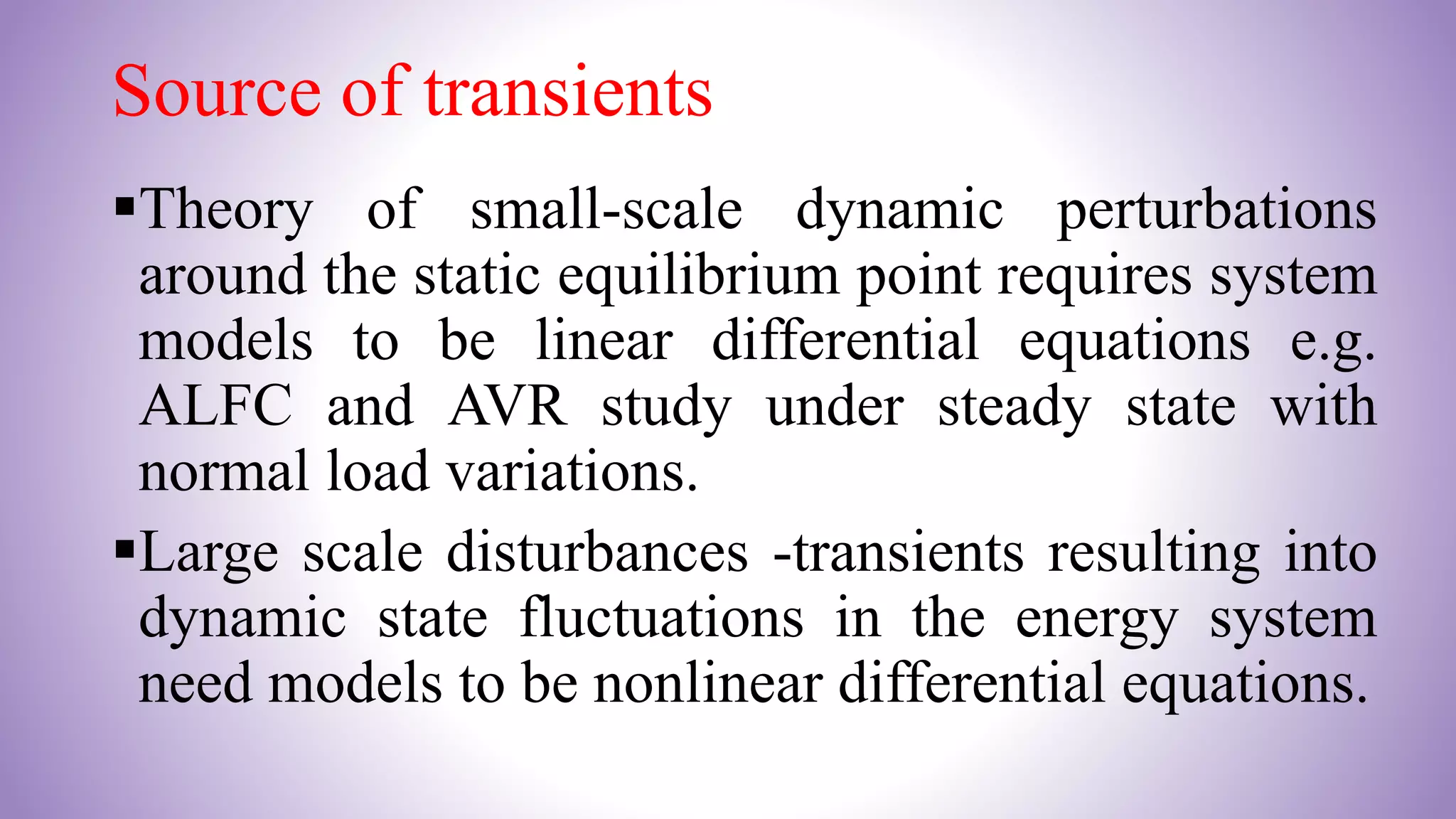 Source of transients

▪Theory of small-scale dynamic perturbations around the static equilibrium point requires system models to be linear differential equations e.g. ALFC and AVR study under steady state with normal load variations.

▪Large scale disturbances -transients resulting into dynamic state fluctuations in the energy system need models to be nonlinear differential equations.